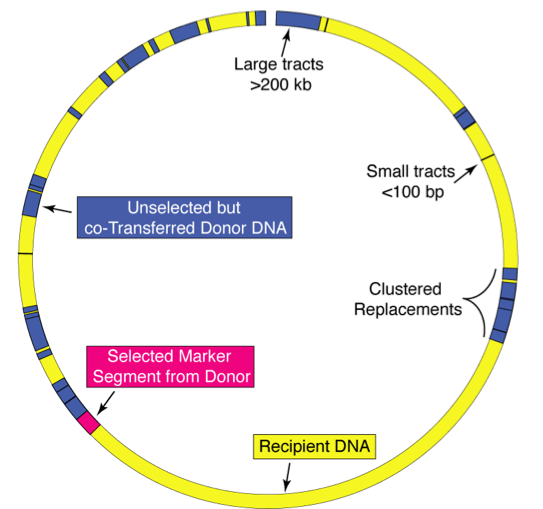 Large tracts
>200 kb

Small tracts
<100 bp

Unselected but
co-Transferred Donor DNA

Clustered
Replacements

Selected Marker
Segment from Donor

Recipient DNA